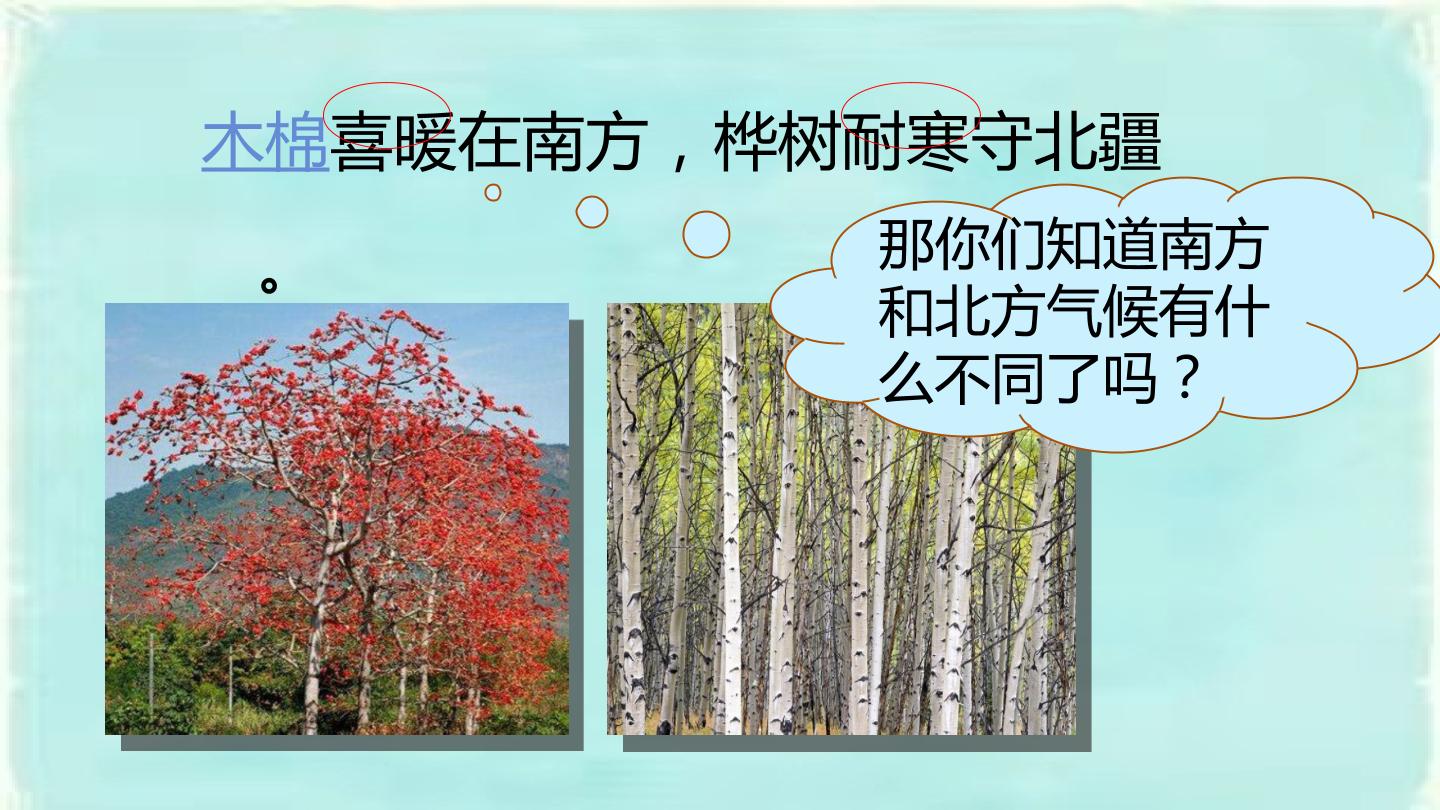 木棉喜暖在南方，桦树耐寒守北疆。

那你们知道南方和北方气候有什么不同了吗？